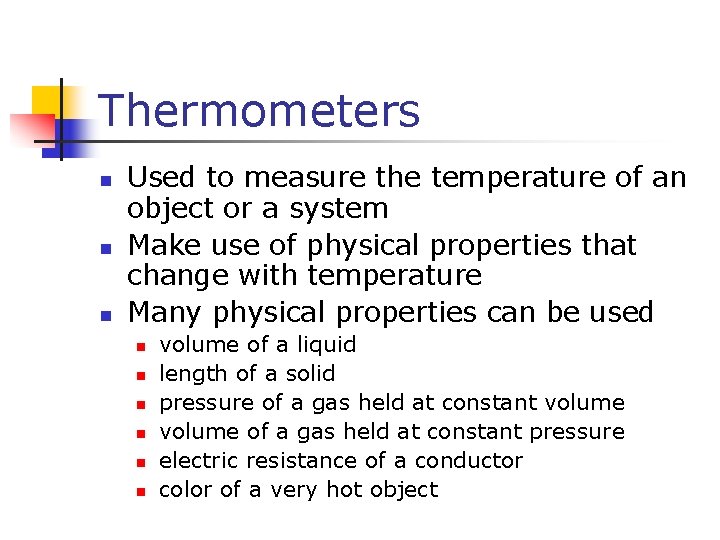 Thermometers

- Used to measure the temperature of an object or a system
- Make use of physical properties that change with temperature
- Many physical properties can be used
  - volume of a liquid
  - length of a solid
  - pressure of a gas held at constant volume
  - volume of a gas held at constant pressure
  - electric resistance of a conductor
  - color of a very hot object